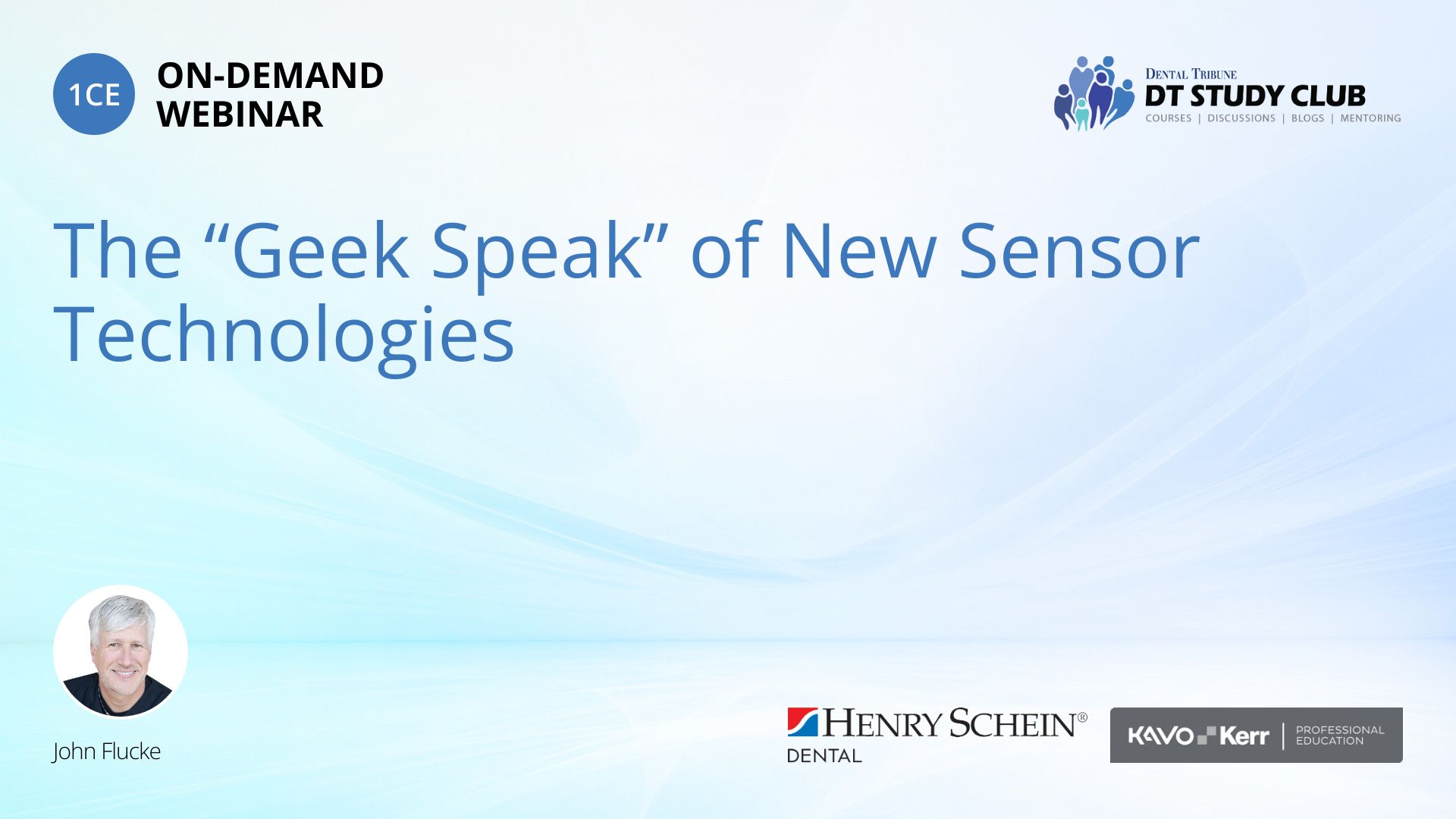 1CE ON-DEMAND WEBINAR

DENTAL TRIBUNE
DT STUDY CLUB
COURSES | DISCUSSIONS | BLOGS | MENTORING

The “Geek Speak” of New Sensor Technologies

John Flucke

HENRY SCHEIN®
DENTAL

KAVO Kerr | PROFESSIONAL EDUCATION